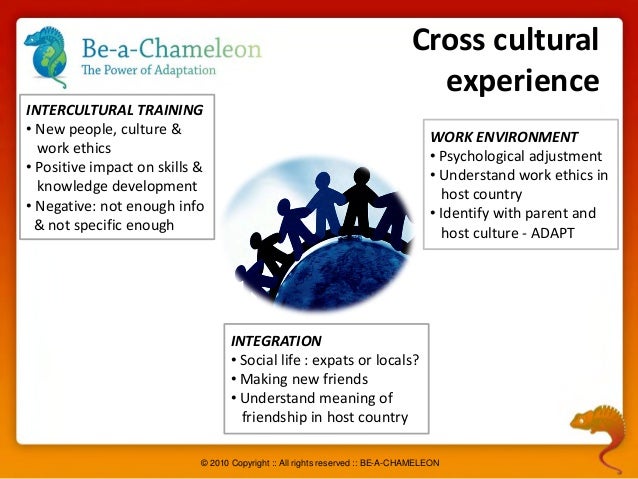 Be-a-Chameleon
The Power of Adaptation

Cross cultural experience

INTERCULTURAL TRAINING
• New people, culture & work ethics
• Positive impact on skills & knowledge development
• Negative: not enough info & not specific enough

WORK ENVIRONMENT
• Psychological adjustment
• Understand work ethics in host country
• Identify with parent and host culture - ADAPT

INTEGRATION
• Social life : expats or locals?
• Making new friends
• Understand meaning of friendship in host country

© 2010 Copyright :: All rights reserved :: BE-A-CHAMELEON